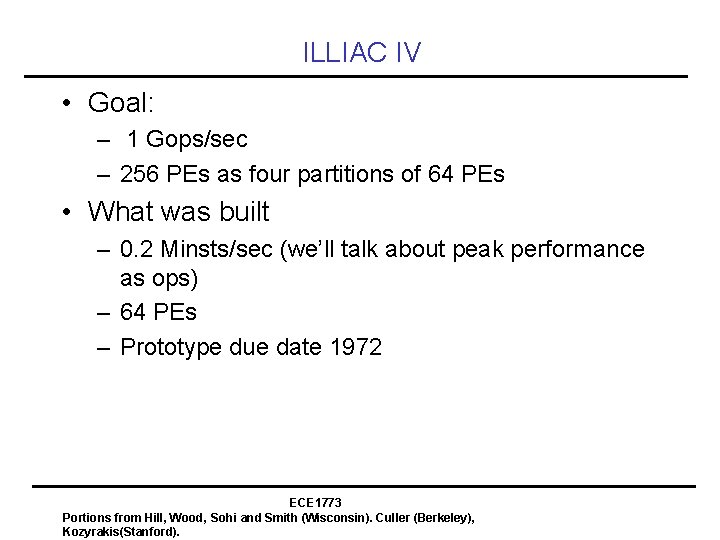 ILLIAC IV

• Goal:
– 1 Gops/sec
– 256 PEs as four partitions of 64 PEs
• What was built
– 0.2 Minsts/sec (we'll talk about peak performance as ops)
– 64 PEs
– Prototype due date 1972

ECE1773
Portions from Hill, Wood, Sohi and Smith (Wisconsin). Culler (Berkeley), Kozyrakis(Stanford).